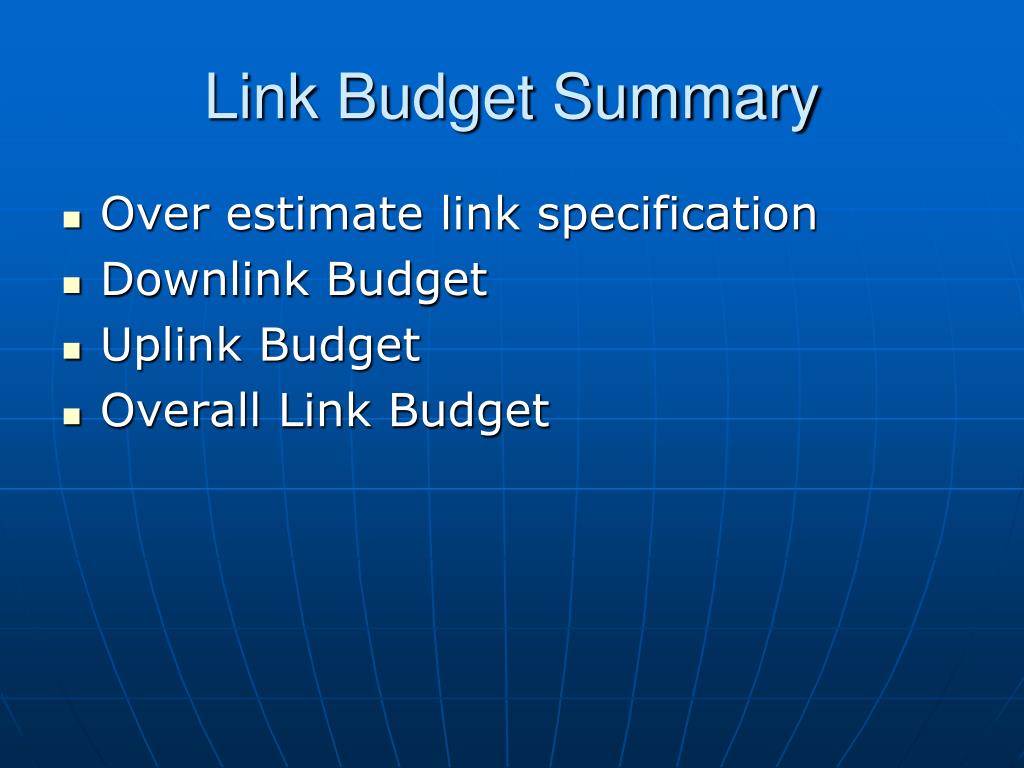 Link Budget Summary

- Over estimate link specification
- Downlink Budget
- Uplink Budget
- Overall Link Budget